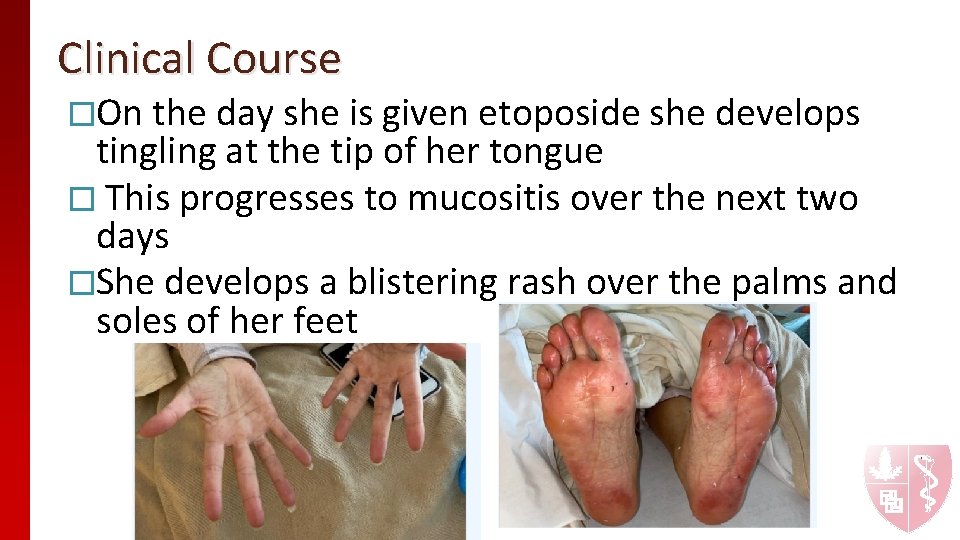 Clinical Course

□On the day she is given etoposide she develops tingling at the tip of her tongue

□ This progresses to mucositis over the next two days

□She develops a blistering rash over the palms and soles of her feet